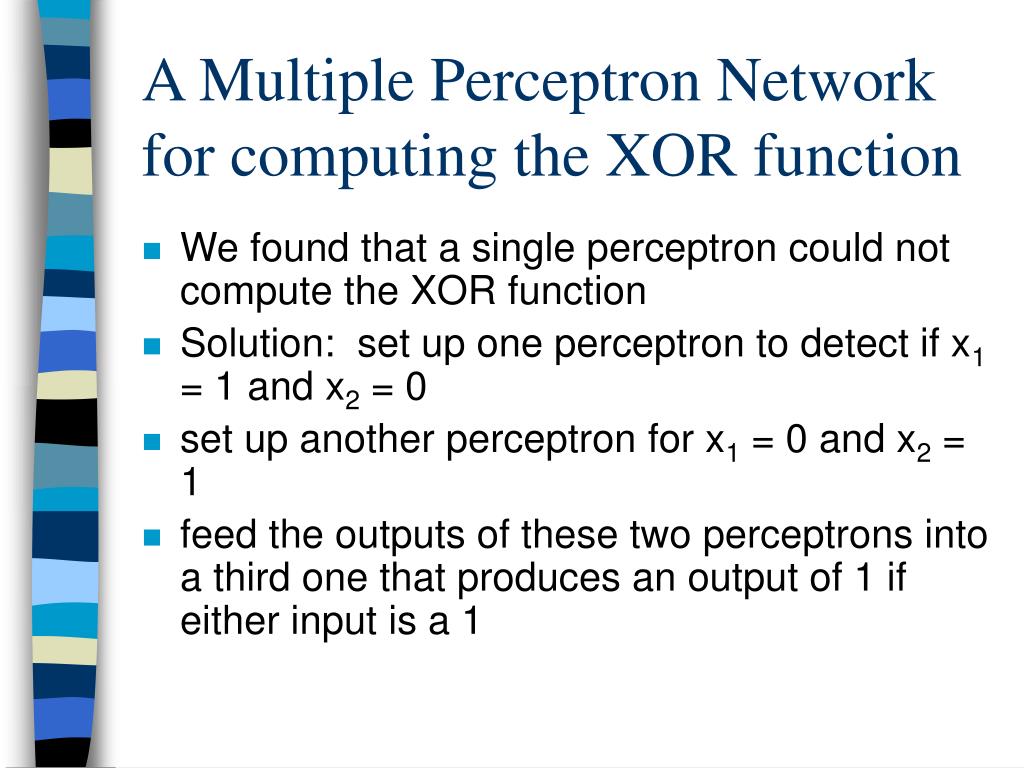 A Multiple Perceptron Network for computing the XOR function

- We found that a single perceptron could not compute the XOR function
- Solution:  set up one perceptron to detect if $x_1 = 1$ and $x_2 = 0$
- set up another perceptron for $x_1 = 0$ and $x_2 = 1$
- feed the outputs of these two perceptrons into a third one that produces an output of 1 if either input is a 1